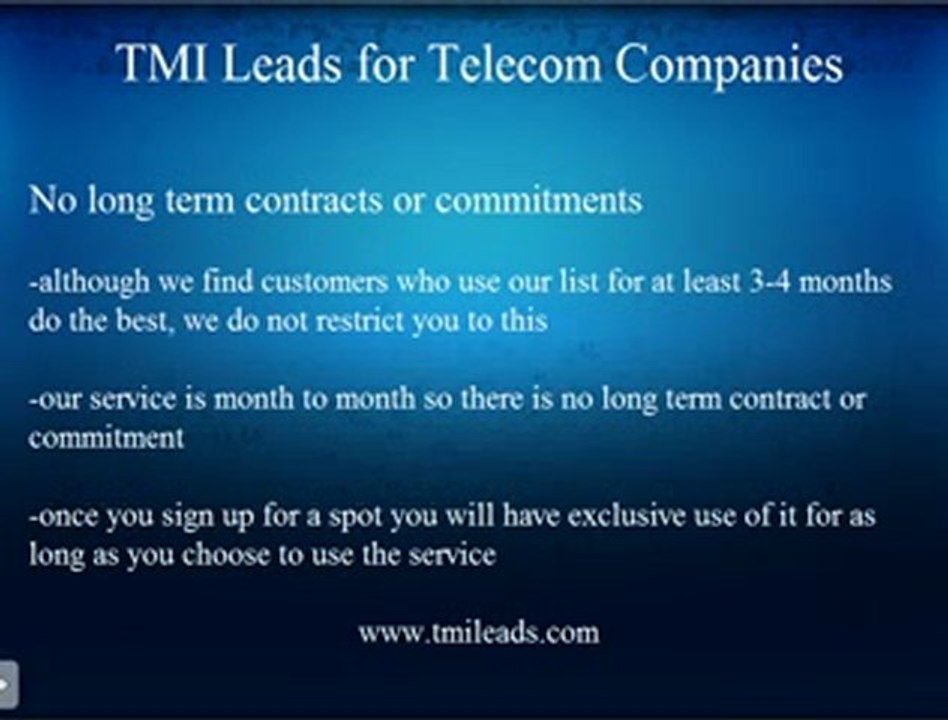 TMI Leads for Telecom Companies

No long term contracts or commitments

-although we find customers who use our list for at least 3-4 months do the best, we do not restrict you to this

-our service is month to month so there is no long term contract or commitment

-once you sign up for a spot you will have exclusive use of it for as long as you choose to use the service

www.tmileads.com